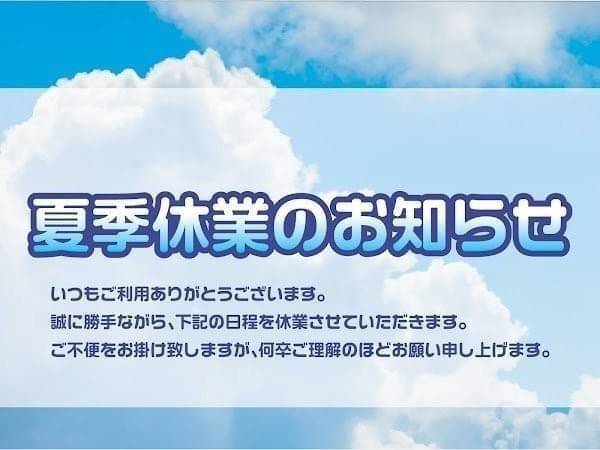 夏季休業のお知らせ

いつもご利用ありがとうございます。
誠に勝手ながら、下記の日程を休業させていただきます。
ご不便をお掛け致しますが、何卒ご理解のほどお願い申し上げます。